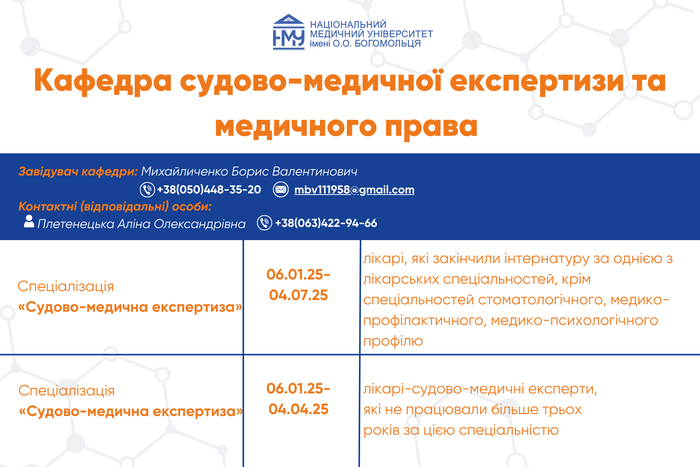 НМУ
НАЦІОНАЛЬНИЙ МЕДИЧНИЙ УНІВЕРСИТЕТ імені О.О. БОГОМОЛЬЦЯ

Кафедра судово-медичної експертизи та медичного права

Завідувач кафедри: Михайличенко Борис Валентинович
+38(050)448-35-20 mbv111958@gmail.com
Контактні (відповідальні) особи:
Плетенецька Аліна Олександрівна +38(063)422-94-66

| | | |
|---|---|---|
| Спеціалізація «Судово-медична експертиза» | 06.01.25-04.07.25 | лікарі, які закінчили інтернатуру за однією з лікарських спеціальностей, крім спеціальностей стоматологічного, медико-профілактичного, медико-психологічного профілю |
| Спеціалізація «Судово-медична експертиза» | 06.01.25-04.04.25 | лікарі-судово-медичні експерти, які не працювали більше трьох років за цією спеціальністю |